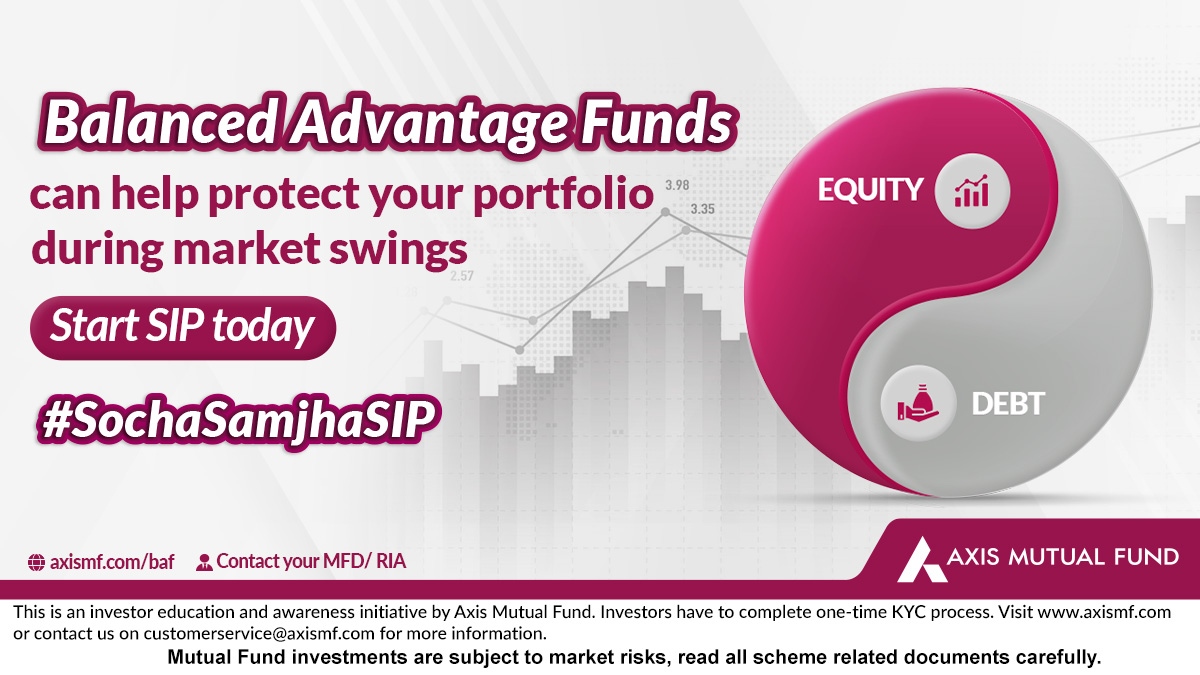 Balanced Advantage Funds

can help protect your portfolio during market swings

3.98
3.35
2.57

Start SIP today

#SochaSamjhaSIP

EQUITY

DEBT

axismf.com/baf Contact your MFD/ RIA

AXIS MUTUAL FUND

This is an investor education and awareness initiative by Axis Mutual Fund. Investors have to complete one-time KYC process. Visit www.axismf.com or contact us on customerservice@axismf.com for more information.

Mutual Fund investments are subject to market risks, read all scheme related documents carefully.